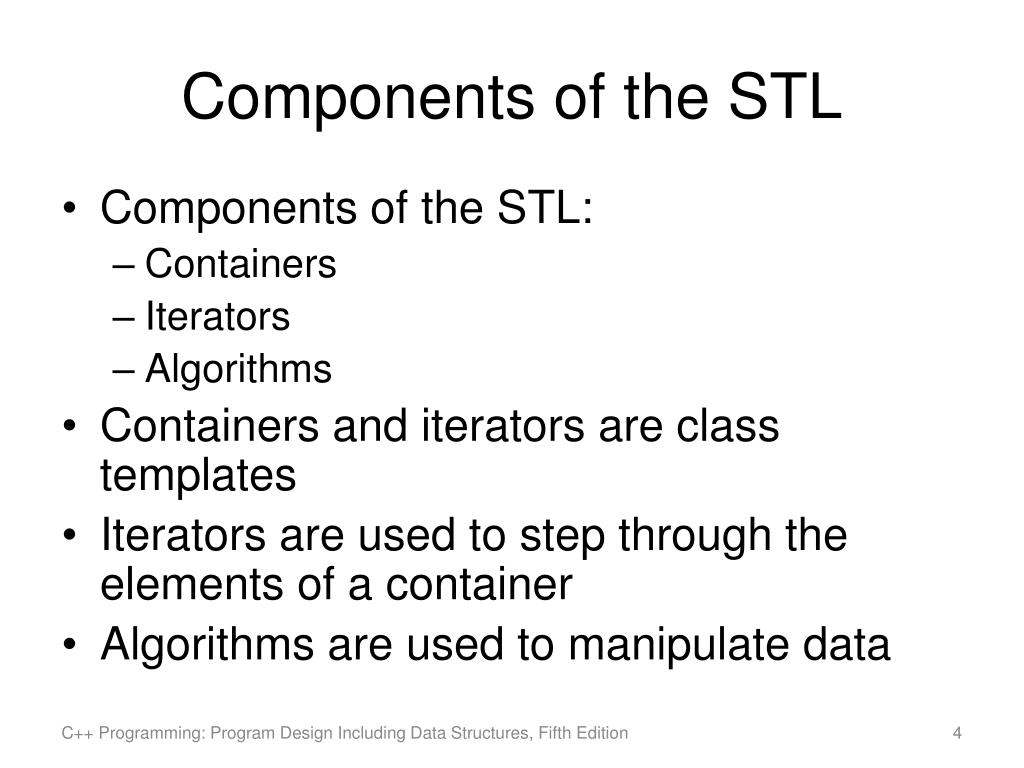 Components of the STL

• Components of the STL:
  – Containers
  – Iterators
  – Algorithms
• Containers and iterators are class templates
• Iterators are used to step through the elements of a container
• Algorithms are used to manipulate data

C++ Programming: Program Design Including Data Structures, Fifth Edition

4